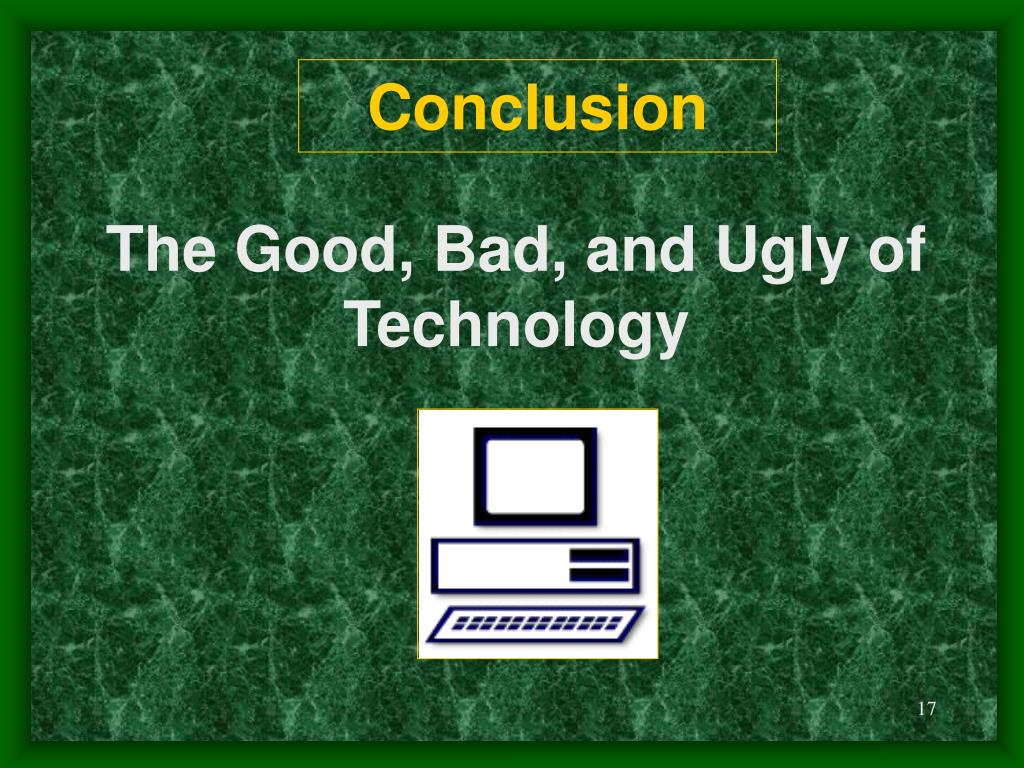 Conclusion

The Good, Bad, and Ugly of Technology

17